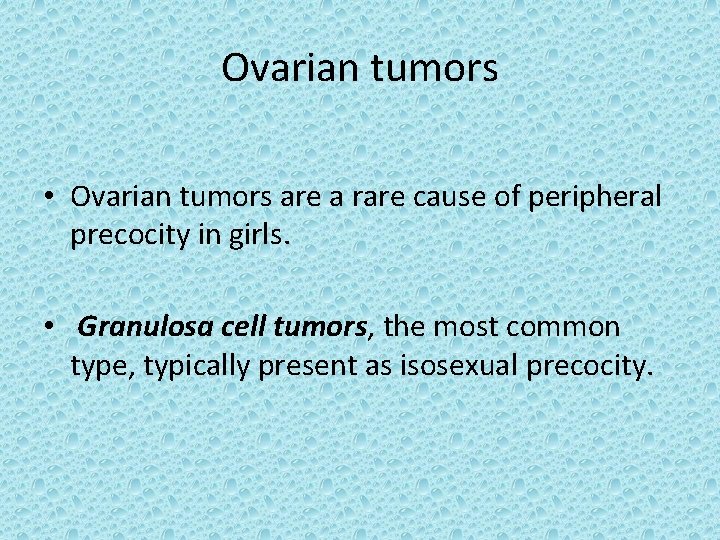 Ovarian tumors

• Ovarian tumors are a rare cause of peripheral precocity in girls.

• Granulosa cell tumors, the most common type, typically present as isosexual precocity.